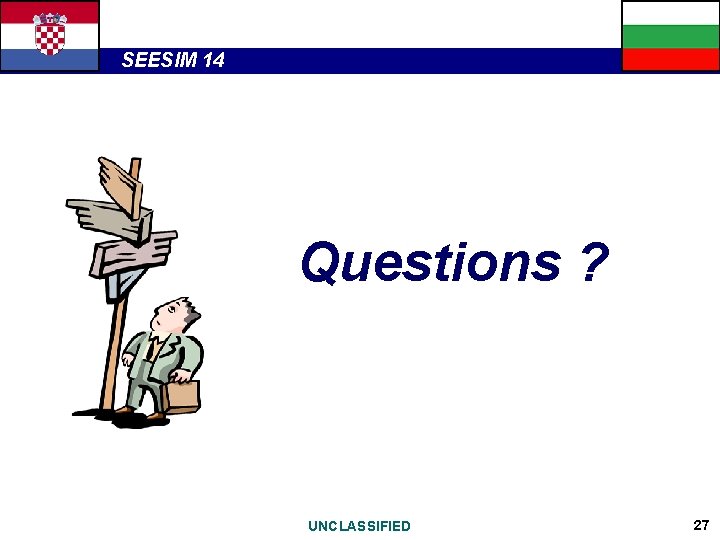 SEESIM 14

Questions ?

UNCLASSIFIED

27